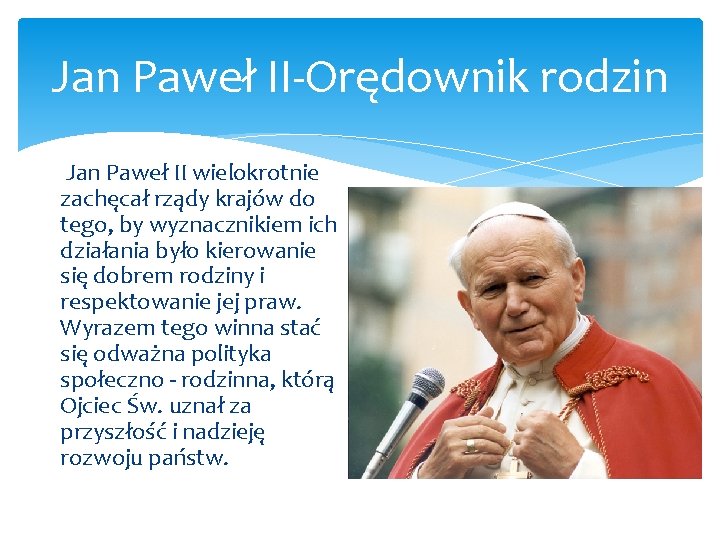 Jan Paweł II-Orędownik rodzin

Jan Paweł II wielokrotnie zachęcał rządy krajów do tego, by wyznacznikiem ich działania było kierowanie się dobrem rodziny i respektowanie jej praw. Wyrazem tego winna stać się odważna polityka społeczno - rodzinna, którą Ojciec Św. uznał za przyszłość i nadzieję rozwoju państw.